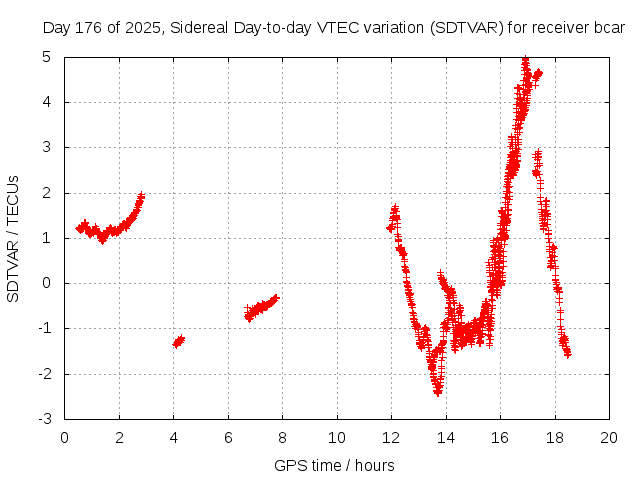 Day 176 of 2025, Sidereal Day-to-day VTEC variation (SDTVAR) for receiver bcar

SDTVAR / TECUs

5
4
3
2
1
0
-1
-2
-3

0 2 4 6 8 10 12 14 16 18 20

GPS time / hours